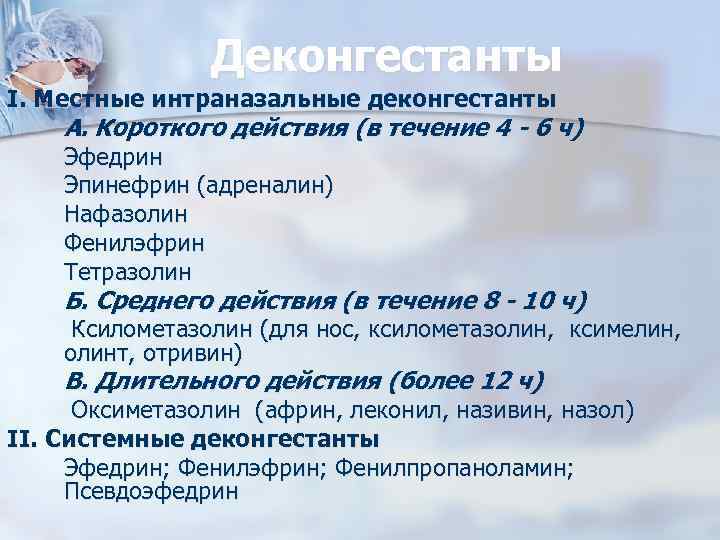 Деконгестанты

I. Местные интраназальные деконгестанты

А. Короткого действия (в течение 4 - 6 ч)

Эфедрин

Эпинефрин (адреналин)

Нафазолин

Фенилэфрин

Тетразолин

Б. Среднего действия (в течение 8 - 10 ч)

Ксилометазолин (для нос, ксилометазолин, ксимелин, олинт, отривин)

В. Длительного действия (более 12 ч)

Оксиметазолин (африн, леконил, називин, назол)

II. Системные деконгестанты

Эфедрин; Фенилэфрин; Фенилпропаноламин; Псевдоэфедрин